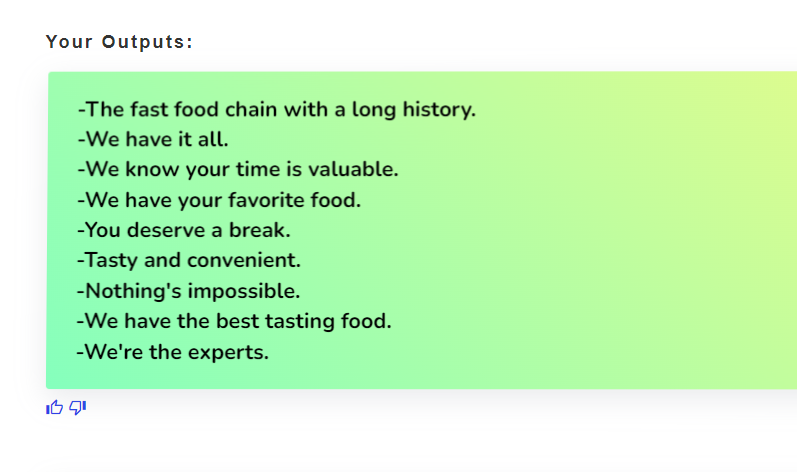 Your Outputs:

-The fast food chain with a long history.
-We have it all.
-We know your time is valuable.
-We have your favorite food.
-You deserve a break.
-Tasty and convenient.
-Nothing's impossible.
-We have the best tasting food.
-We're the experts.